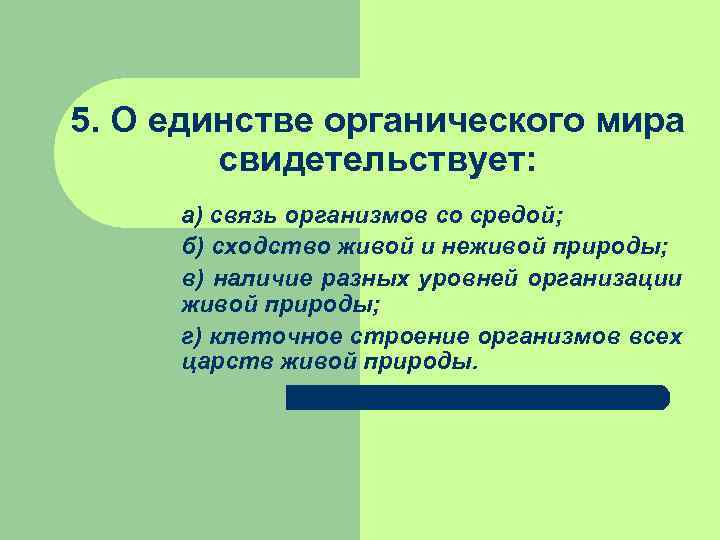 5. О единстве органического мира свидетельствует:

а) связь организмов со средой;

б) сходство живой и неживой природы;

в) наличие разных уровней организации живой природы;

г) клеточное строение организмов всех царств живой природы.